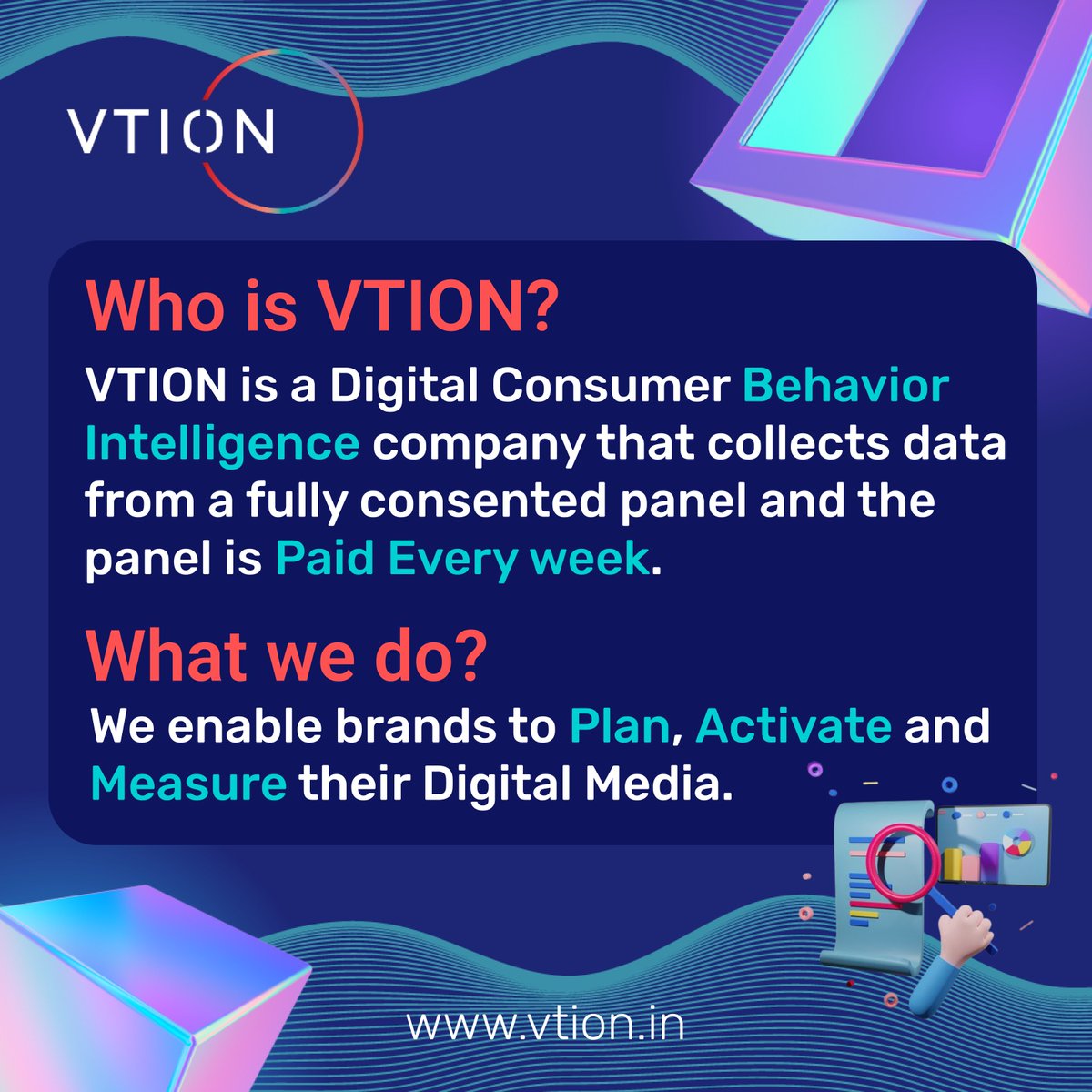 VTION

Who is VTION?

VTION is a Digital Consumer Behavior Intelligence company that collects data from a fully consented panel and the panel is Paid Every week.

What we do?

We enable brands to Plan, Activate and Measure their Digital Media.

www.vtion.in